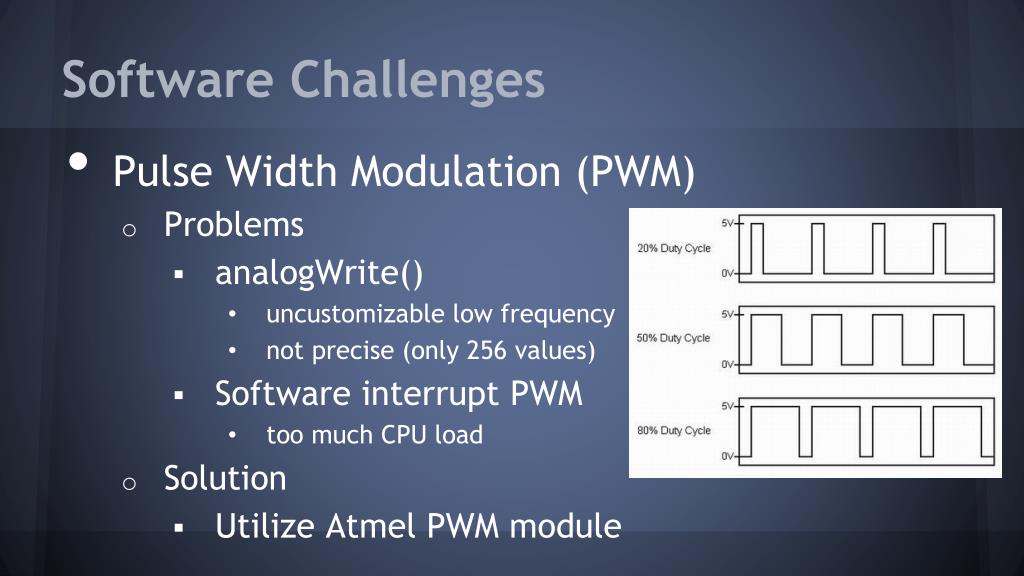 Software Challenges

• Pulse Width Modulation (PWM)

o Problems

▪ analogWrite()

• uncustomizable low frequency

• not precise (only 256 values)

▪ Software interrupt PWM

• too much CPU load

o Solution

▪ Utilize Atmel PWM module

5V
20% Duty Cycle
0V
5V
50% Duty Cycle
0V
5V
80% Duty Cycle
0V